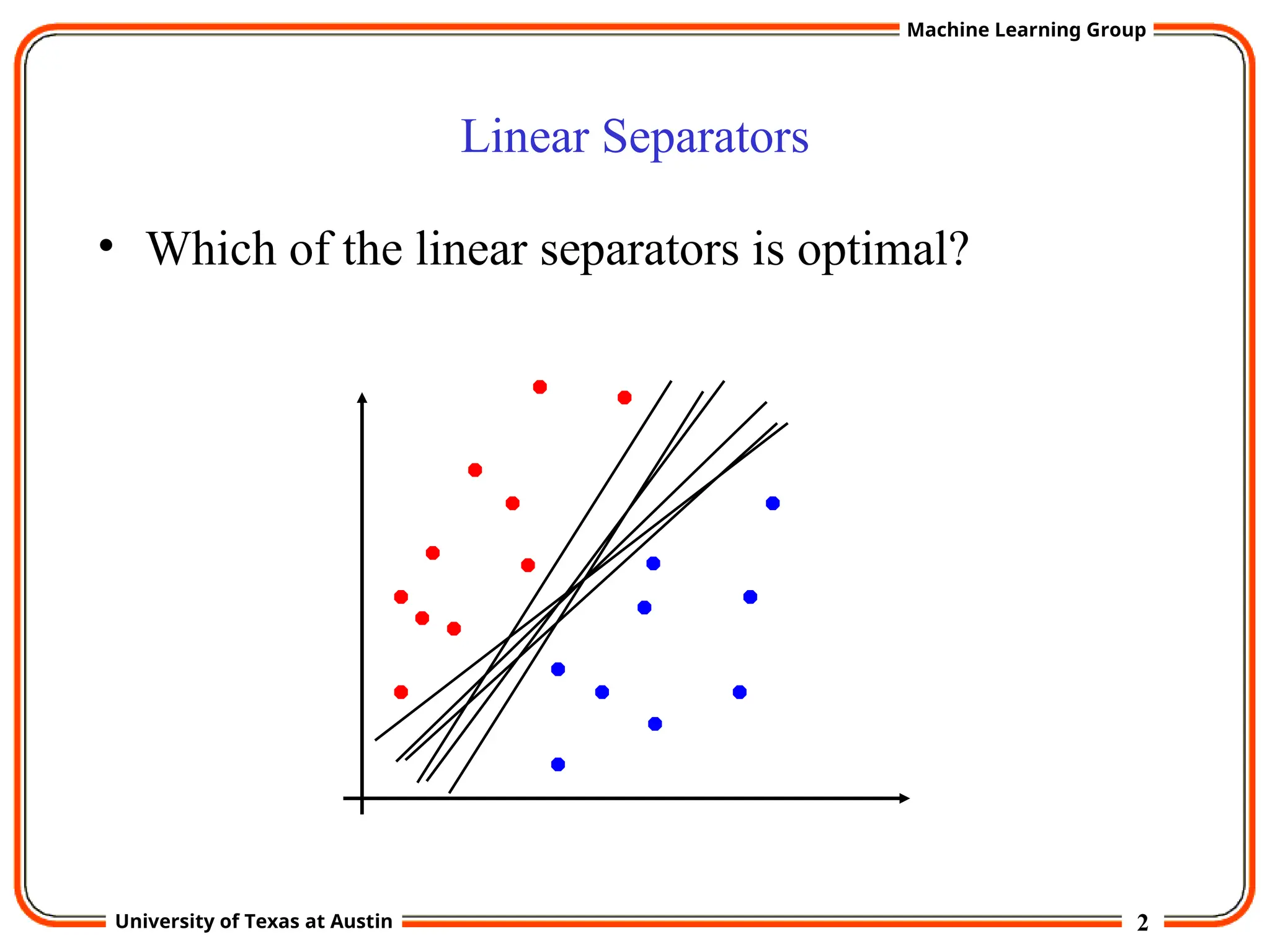 Machine Learning Group

Linear Separators

• Which of the linear separators is optimal?

University of Texas at Austin

2